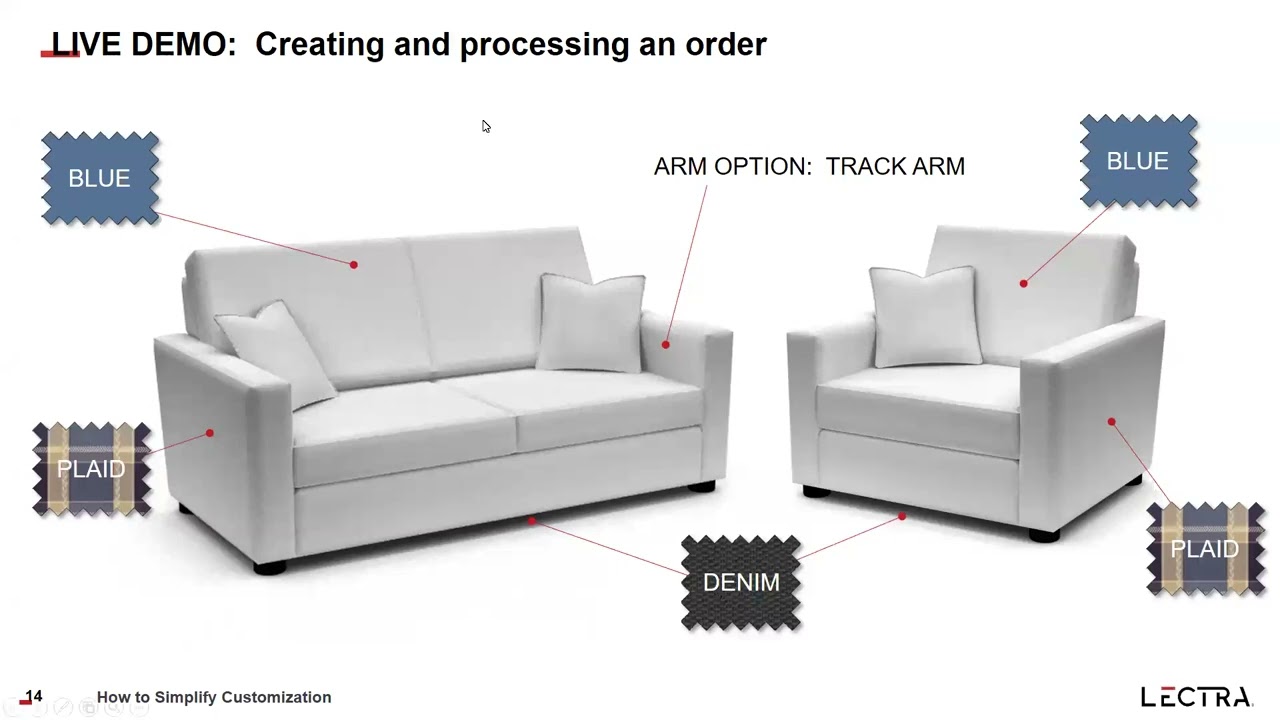 LIVE DEMO: Creating and processing an order

BLUE

ARM OPTION: TRACK ARM

BLUE

PLAID

DENIM

PLAID

14

How to Simplify Customization

LECTRA